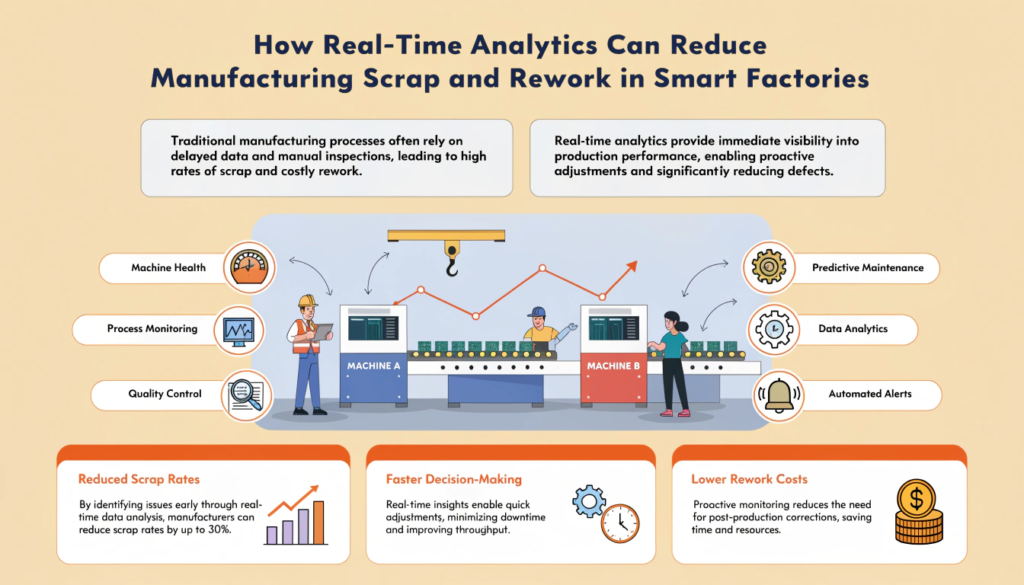 How Real-Time Analytics Can Reduce Manufacturing Scrap and Rework in Smart Factories

Traditional manufacturing processes often rely on delayed data and manual inspections, leading to high rates of scrap and costly rework.

Real-time analytics provide immediate visibility into production performance, enabling proactive adjustments and significantiy reducing defects.

Machine Health

Process Monitoring

Quality Control

MACHINE A

MACHINE B

Predictive Maintenance

Data Analytics

Automated Alerts

Reduced Scrap Rates

By identifying issues early through real-time data analysis, manufacturers can reduce scrap rates by up to 30%.

Faster Decision-Making

Real-time insights enable quick adjustments, minimizing downtime and improving throughput.

Lower Rework Costs

Proactive monitoring reduces the need for post-production corrections, saving time and resources.